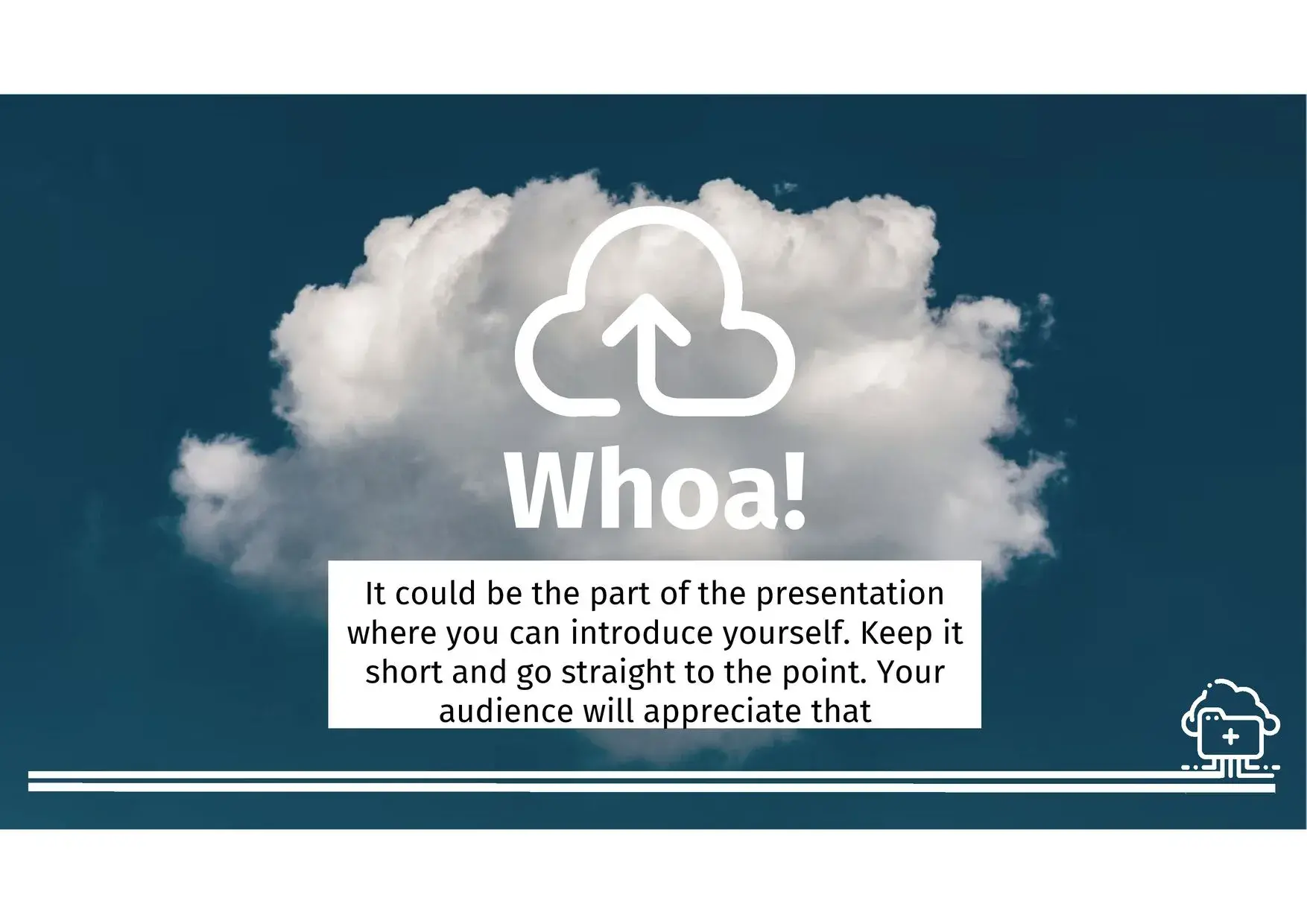 Whoa!

It could be the part of the presentation where you can introduce yourself. Keep it short and go straight to the point. Your audience will appreciate that